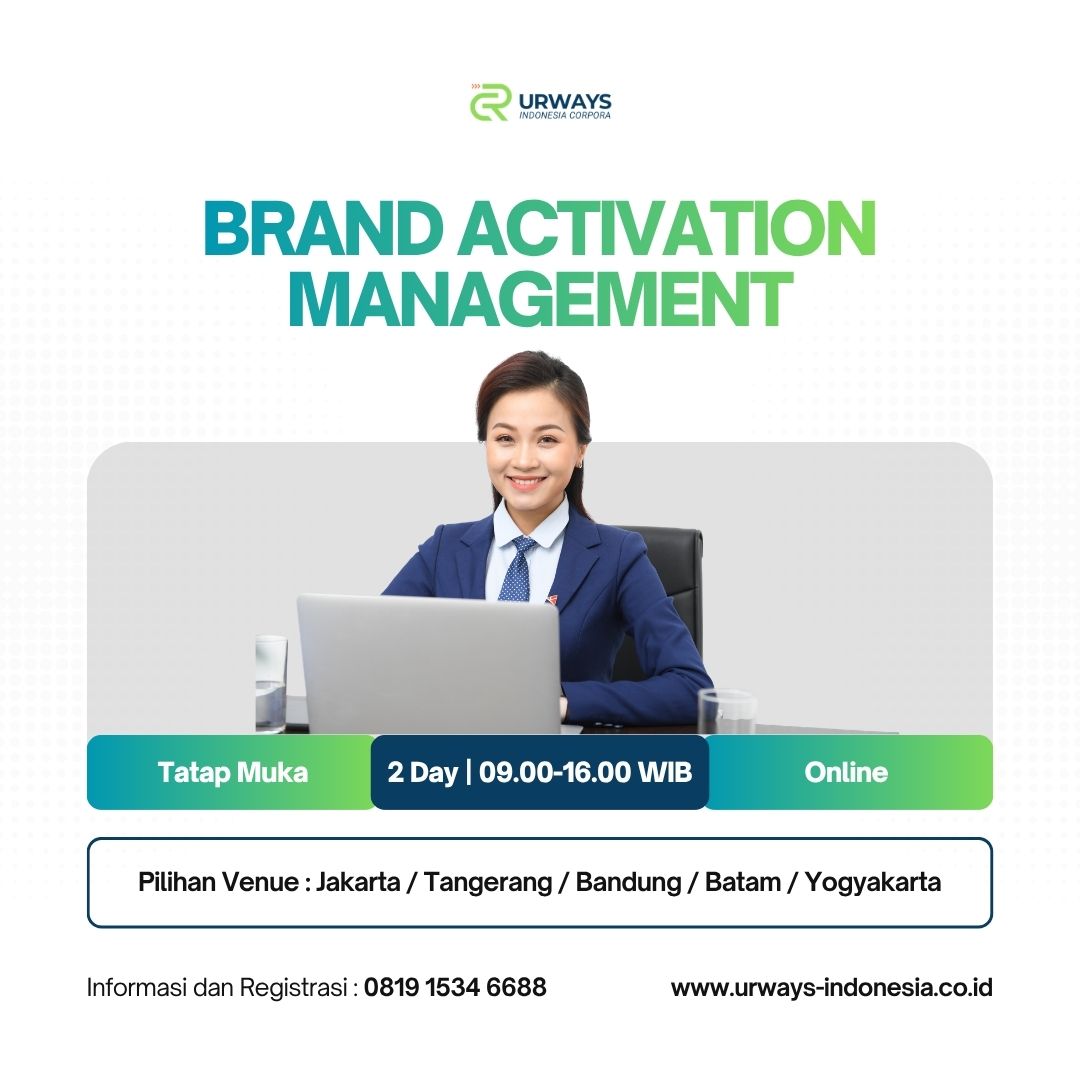 URWAYS
INDONESIA CORPORA

BRAND ACTIVATION MANAGEMENT

Tatap Muka

2 Day | 09.00-16.00 WIB

Online

Pilihan Venue : Jakarta / Tangerang / Bandung / Batam / Yogyakarta

Informasi dan Registrasi : 0819 1534 6688

www.urways-indonesia.co.id